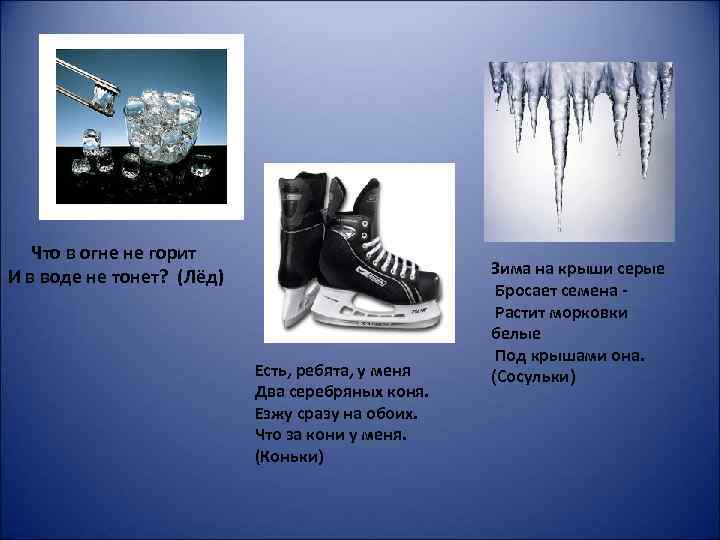 Что в огне не горит
И в воде не тонет? (Лёд)

Есть, ребята, у меня
Два серебряных коня.
Езжу сразу на обоих.
Что за кони у меня.
(Коньки)

Зима на крыши серые
Бросает семена -
Растит морковки белые
Под крышами она.
(Сосульки)